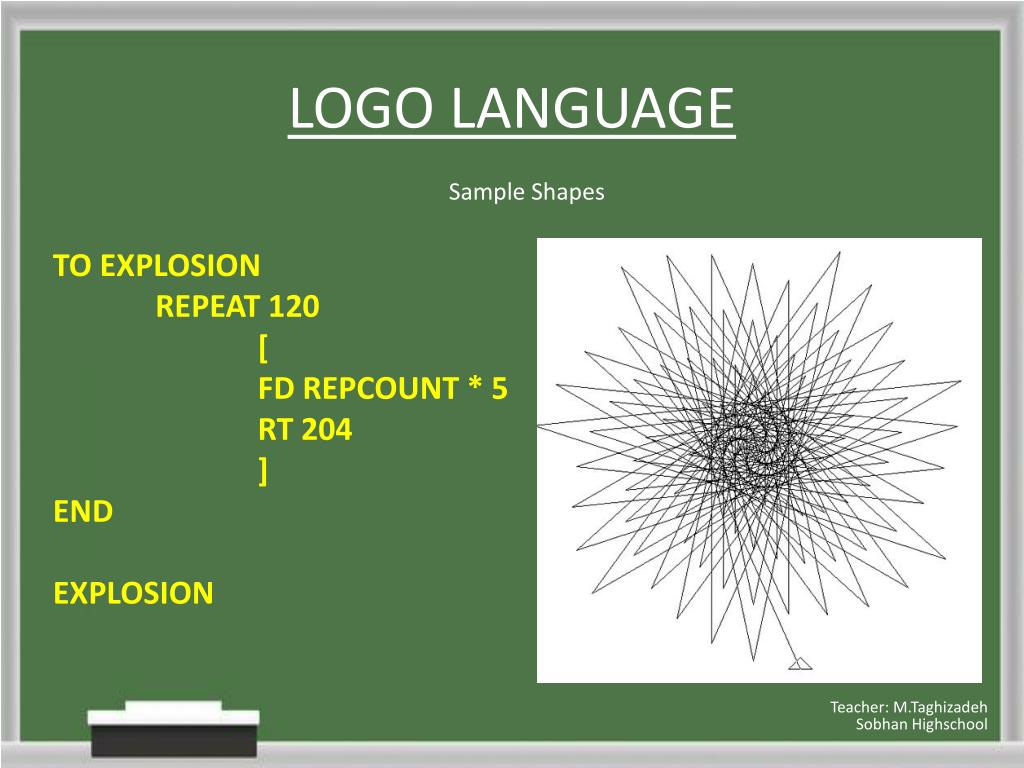 LOGO LANGUAGE

Sample Shapes

TO EXPLOSION
REPEAT 120
[
FD REPCOUNT * 5
RT 204
]
END

EXPLOSION

Teacher: M.Taghizadeh
Sobhan Highschool